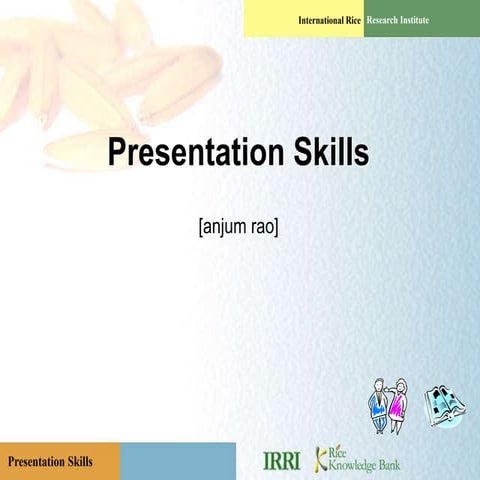 International Rice Research Institute

Presentation Skills

[anjum rao]

Presentation Skills

IRRI

Rice Knowledge Bank